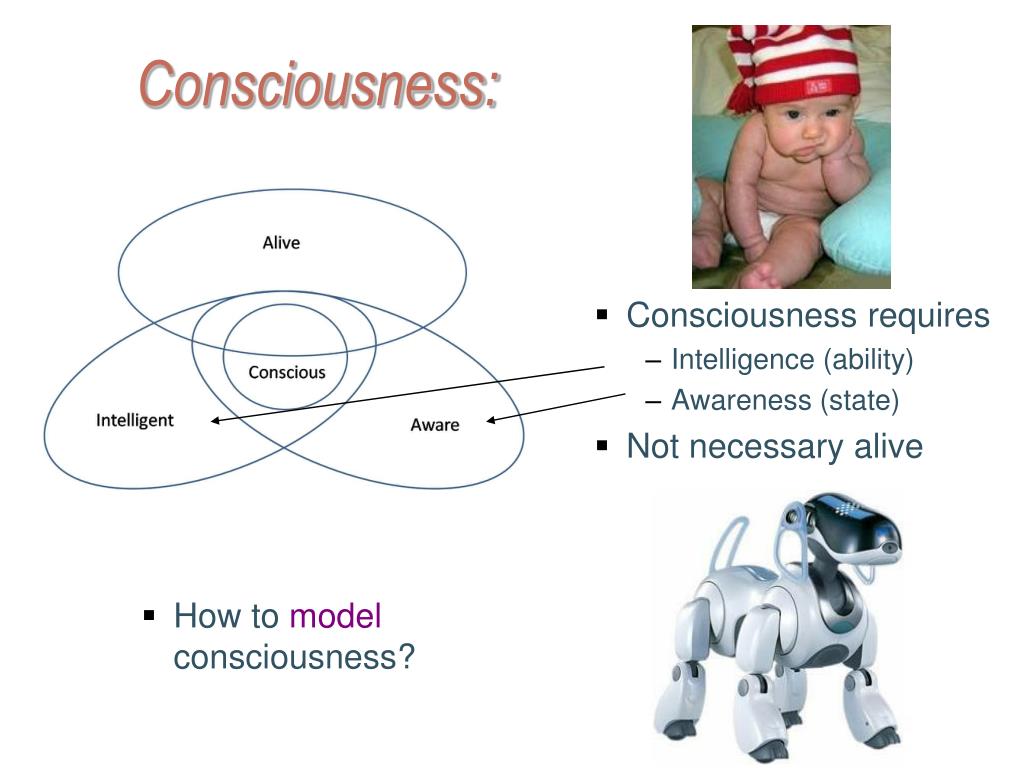 Consciousness:

Alive

Conscious

Intelligent

Aware

▪ Consciousness requires
– Intelligence (ability)
– Awareness (state)
▪ Not necessary alive

▪ How to model consciousness?